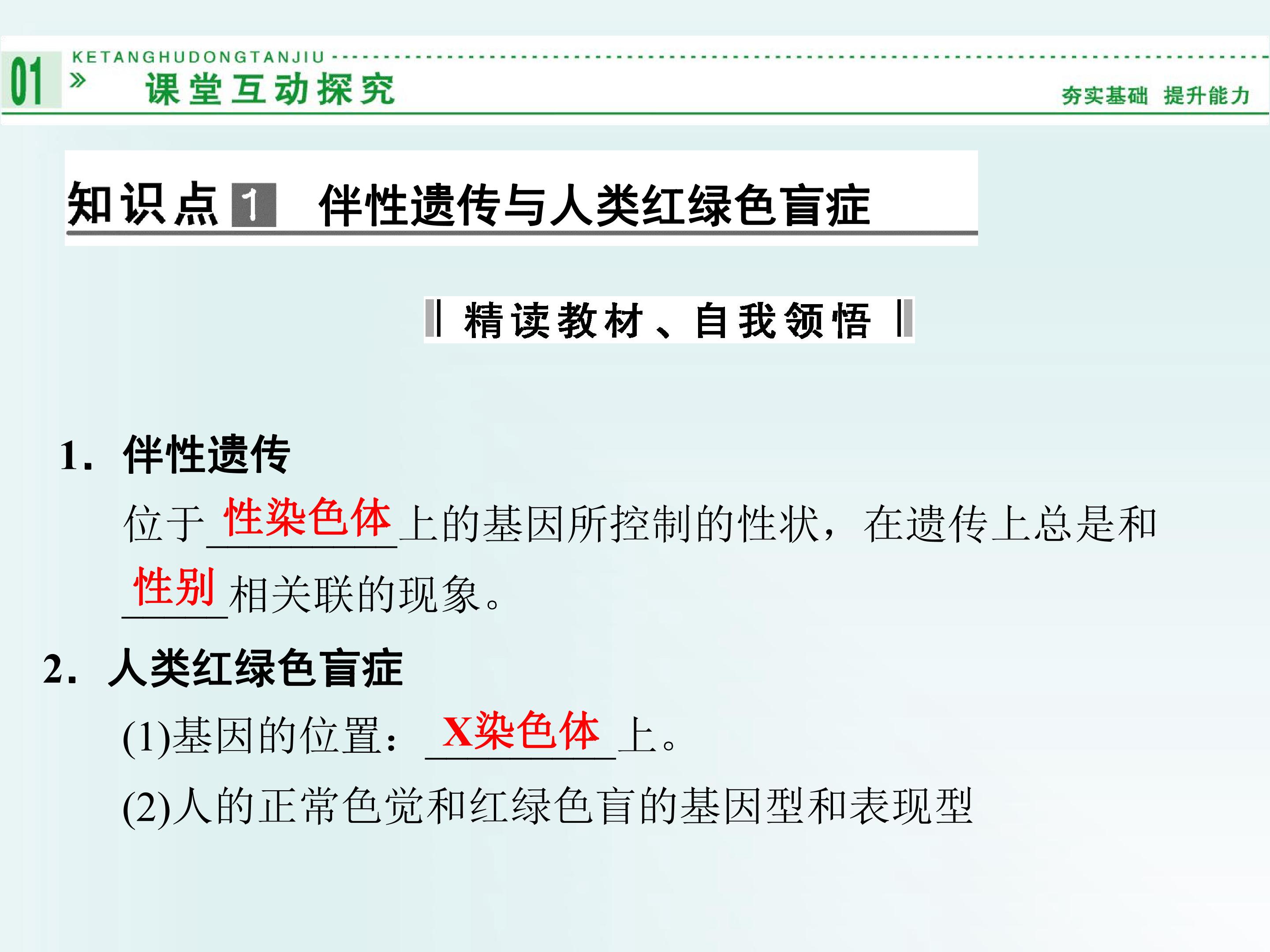 01 KETANGHUDONGTANJIU
» 课堂互动探究
夯实基础 提升能力

知识点1 伴性遗传与人类红绿色盲症

精读教材、自我领悟

1. 伴性遗传

位于性染色体上的基因所控制的性状，在遗传上总是和性别相关联的现象。

2. 人类红绿色盲症

(1)基因的位置：X染色体上。

(2)人的正常色觉和红绿色盲的基因型和表现型